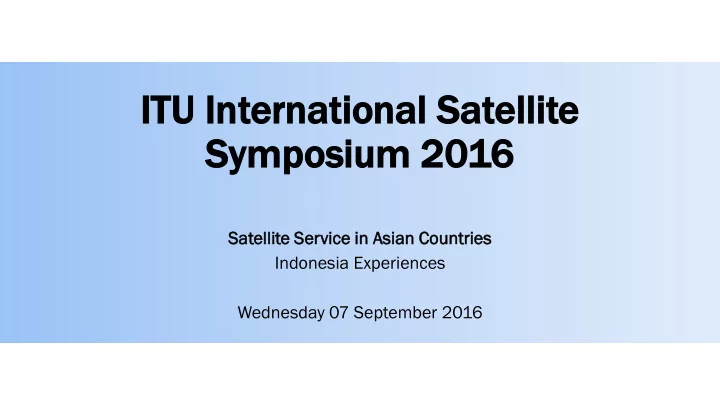 ITU International Satellite Symposium 2016

Satellite Service in Asian Countries
Indonesia Experiences

Wednesday 07 September 2016